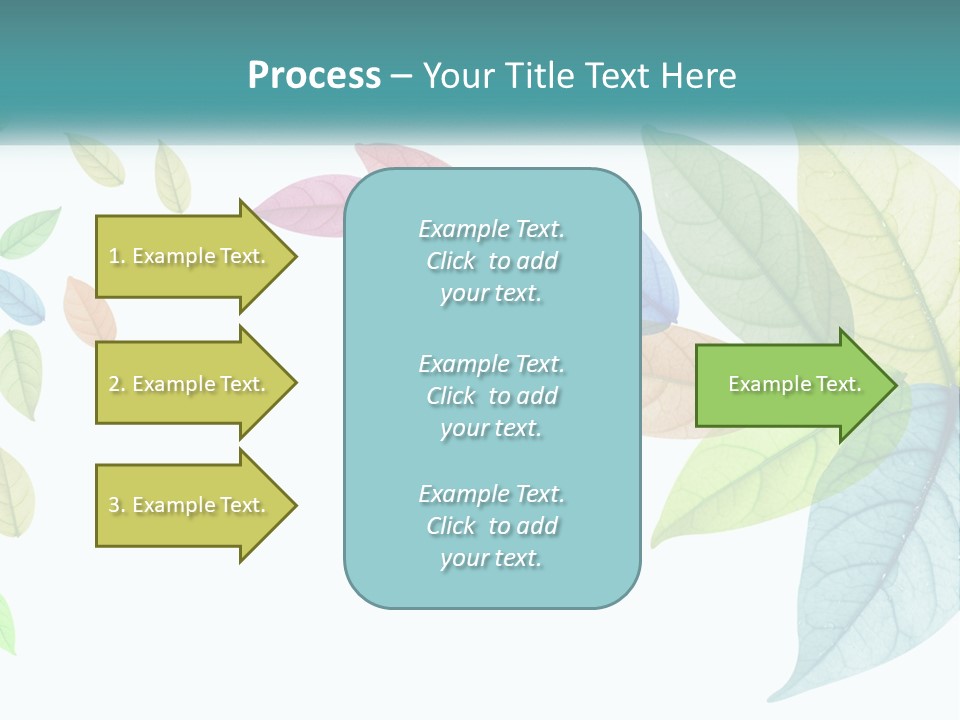 Process – Your Title Text Here

1. Example Text.

2. Example Text.

3. Example Text.

Example Text. Click to add your text.

Example Text. Click to add your text.

Example Text. Click to add your text.

Example Text.